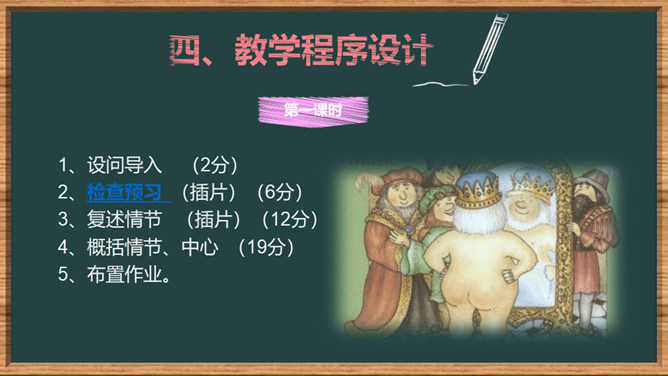 四、教学程序设计

第一课时

1、设问导入 （2分）
2、检查预习 （插片）（6分）
3、复述情节 （插片）（12分）
4、概括情节、中心 （19分）
5、布置作业。